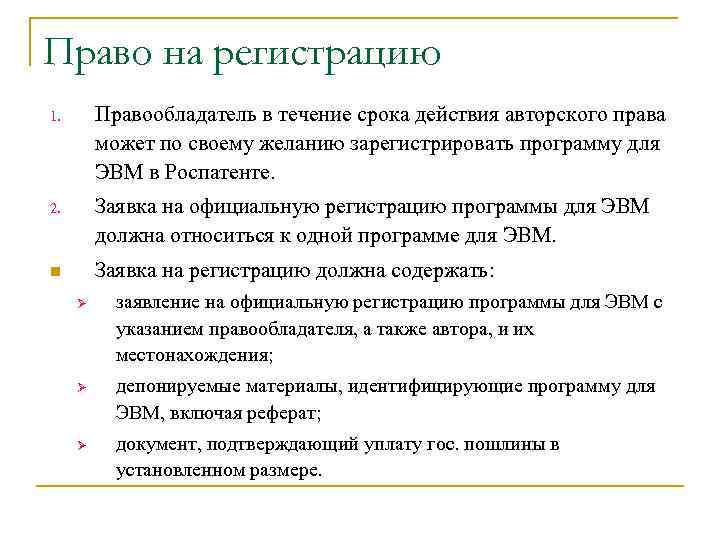 Право на регистрацию

1. Правообладатель в течение срока действия авторского права может по своему желанию зарегистрировать программу для ЭВМ в Роспатенте.

2. Заявка на официальную регистрацию программы для ЭВМ должна относиться к одной программе для ЭВМ.

■ Заявка на регистрацию должна содержать:

➢ заявление на официальную регистрацию программы для ЭВМ с указанием правообладателя, а также автора, и их местонахождения;

➢ депонируемые материалы, идентифицирующие программу для ЭВМ, включая реферат;

➢ документ, подтверждающий уплату гос. пошлины в установленном размере.